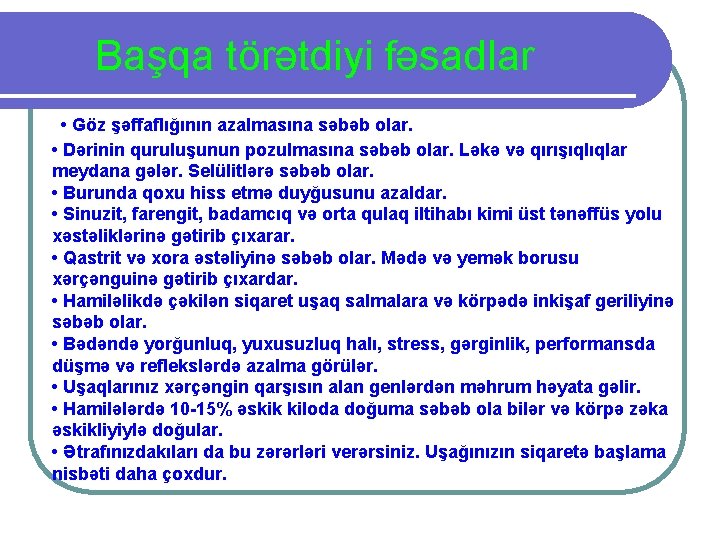 Başqa törətdiyi fəsadlar

• Göz şəffaflığının azalmasına səbəb olar.

• Dərinin quruluşunun pozulmasına səbəb olar. Ləkə və qırışıqlıqlar meydana gələr. Selülitlərə səbəb olar.

• Burunda qoxu hiss etmə duyğusunu azaldar.

• Sinuzit, farengit, badamcıq və orta qulaq iltihabı kimi üst tənəffüs yolu xəstəliklərinə gətirib çıxarar.

• Qastrit və xora əstəliyinə səbəb olar. Mədə və yemək borusu xərçənguinə gətirib çıxardar.

• Hamiləlikdə çəkilən siqaret uşaq salmalara və körpədə inkişaf geriliyinə səbəb olar.

• Bədəndə yorğunluq, yuxusuzluq halı, stress, gərginlik, performansda düşmə və reflekslərdə azalma görülər.

• Uşaqlarınız xərçəngin qarşısın alan genlərdən məhrum həyata gəlir.

• Hamilələrdə 10-15% əskik kiloda doğuma səbəb ola bilər və körpə zəka əskikliyiylə doğular.

• Ətrafınızdakıları da bu zərərləri verərsiniz. Uşağınızın siqaretə başlama nisbəti daha çoxdur.